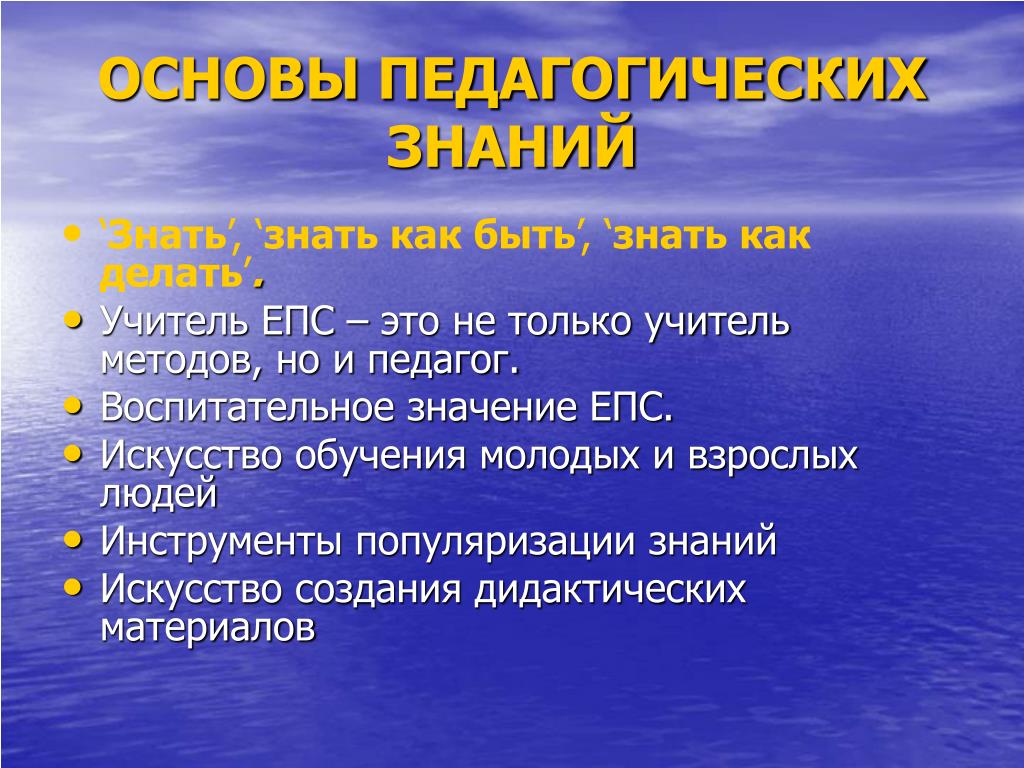 ОСНОВЫ ПЕДАГОГИЧЕСКИХ ЗНАНИЙ

• ‘Знать’, ‘знать как быть’, ‘знать как делать’.
• Учитель ЕПС – это не только учитель методов, но и педагог.
• Воспитательное значение ЕПС.
• Искусство обучения молодых и взрослых людей
• Инструменты популяризации знаний
• Искусство создания дидактических материалов